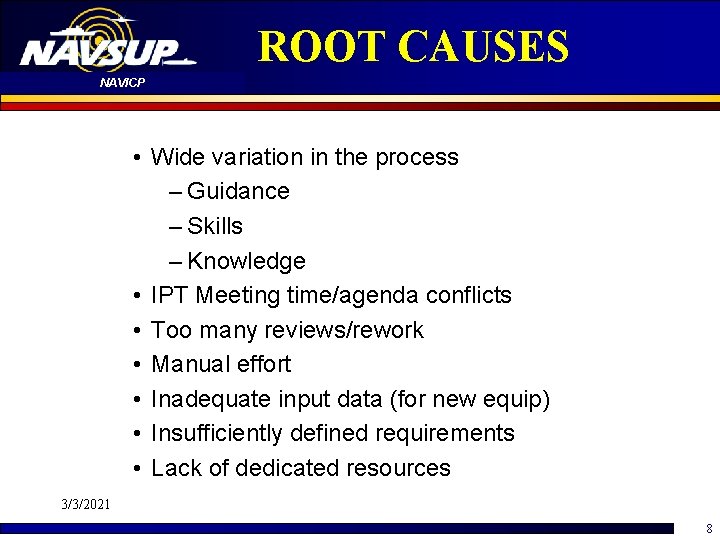 NAVSUP
NAVICP

ROOT CAUSES

• Wide variation in the process
– Guidance
– Skills
– Knowledge
• IPT Meeting time/agenda conflicts
• Too many reviews/rework
• Manual effort
• Inadequate input data (for new equip)
• Insufficiently defined requirements
• Lack of dedicated resources

3/3/2021

8